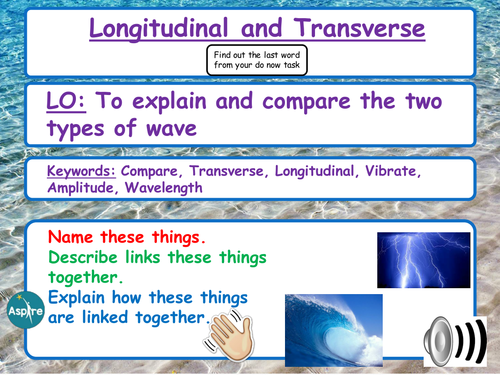 Longitudinal and Transverse

Find out the last word from your do now task

LO: To explain and compare the two types of wave

Keywords: Compare, Transverse, Longitudinal, Vibrate, Amplitude, Wavelength

Name these things.
Describe links these things together.
Explain how these things are linked together.

Aspire